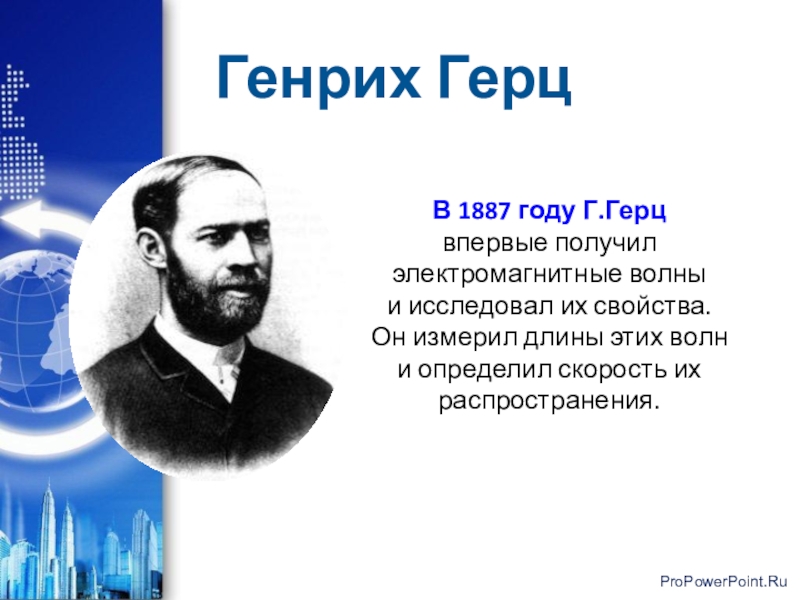 Генрих Герц

В 1887 году Г.Герц впервые получил электромагнитные волны и исследовал их свойства. Он измерил длины этих волн и определил скорость их распространения.

ProPowerPoint.Ru